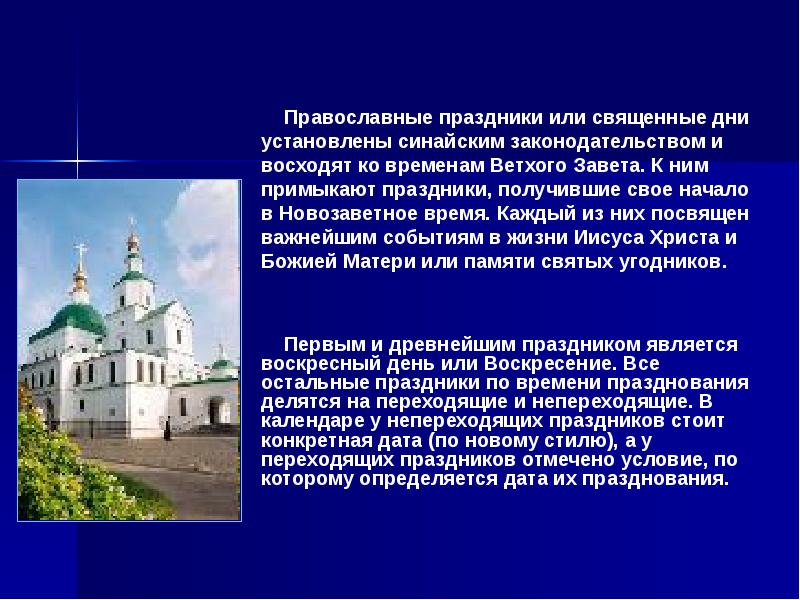 Православные праздники или священные дни установлены синайским законодательством и восходят ко временам Ветхого Завета. К ним примыкают праздники, получившие свое начало в Новозаветное время. Каждый из них посвящен важнейшим событиям в жизни Иисуса Христа и Божией Матери или памяти святых угодников.

Первым и древнейшим праздником является воскресный день или Воскресение. Все остальные праздники по времени празднования делятся на переходящие и непереходящие. В календаре у непереходящих праздников стоит конкретная дата (по новому стилю), а у переходящих праздников отмечено условие, по которому определяется дата их празднования.